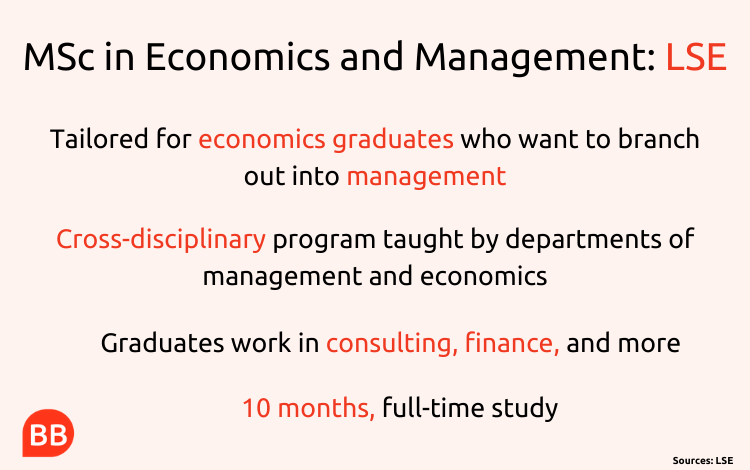 MSc in Economics and Management: LSE

Tailored for economics graduates who want to branch out into management

Cross-disciplinary program taught by departments of management and economics

Graduates work in consulting, finance, and more

10 months, full-time study

BB

Sources: LSE